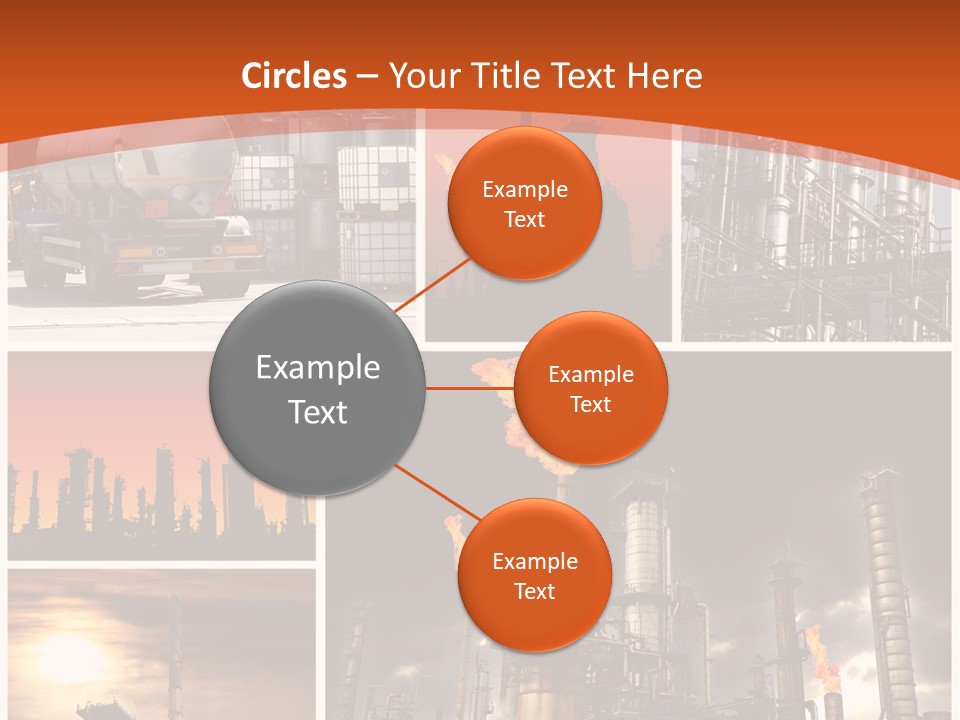 Circles – Your Title Text Here

Example Text

Example Text

Example Text

Example Text